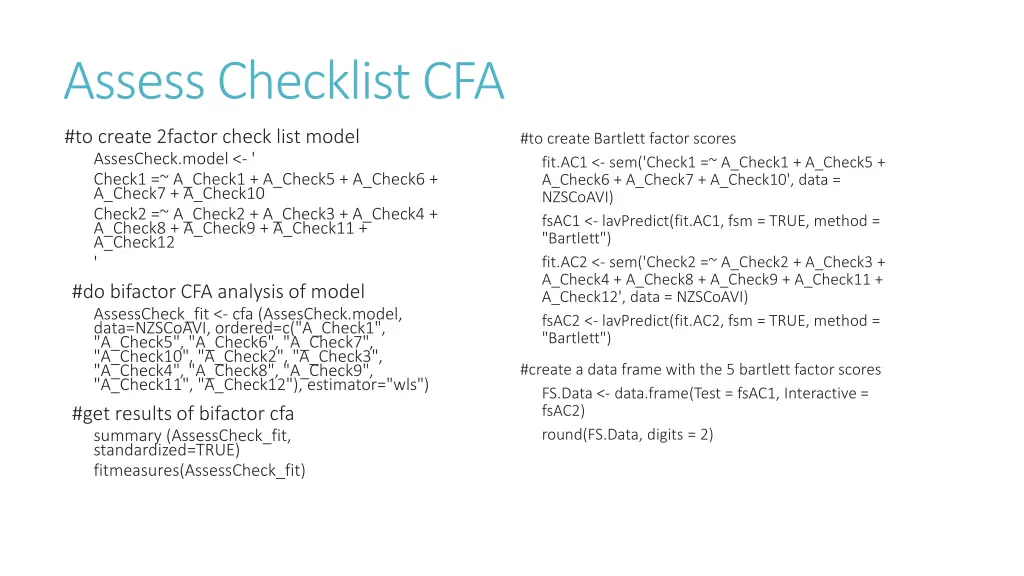 Assess Checklist CFA

#to create 2factor check list model

AssesCheck.model <- '

Check1 =~ A_Check1 + A_Check5 + A_Check6 + A_Check7 + A_Check10

Check2 =~ A_Check2 + A_Check3 + A_Check4 + A_Check8 + A_Check9 + A_Check11 + A_Check12

'

#do bifactor CFA analysis of model

AssessCheck_fit <- cfa (AssesCheck.model, data=NZSCoAVI, ordered=c("A_Check1", "A_Check5", "A_Check6", "A_Check7", "A_Check10", "A_Check2", "A_Check3", "A_Check4", "A_Check8", "A_Check9", "A_Check11", "A_Check12"), estimator="wls")

#get results of bifactor cfa

summary (AssessCheck_fit, standardized=TRUE)

fitmeasures(AssessCheck_fit)

#to create Bartlett factor scores

fit.AC1 <- sem('Check1 =~ A_Check1 + A_Check5 + A_Check6 + A_Check7 + A_Check10', data = NZSCoAVI)

fsAC1 <- lavPredict(fit.AC1, fsm = TRUE, method = "Bartlett")

fit.AC2 <- sem('Check2 =~ A_Check2 + A_Check3 + A_Check4 + A_Check8 + A_Check9 + A_Check11 + A_Check12', data = NZSCoAVI)

fsAC2 <- lavPredict(fit.AC2, fsm = TRUE, method = "Bartlett")

#create a data frame with the 5 bartlett factor scores

FS.Data <- data.frame(Test = fsAC1, Interactive = fsAC2)

round(FS.Data, digits = 2)